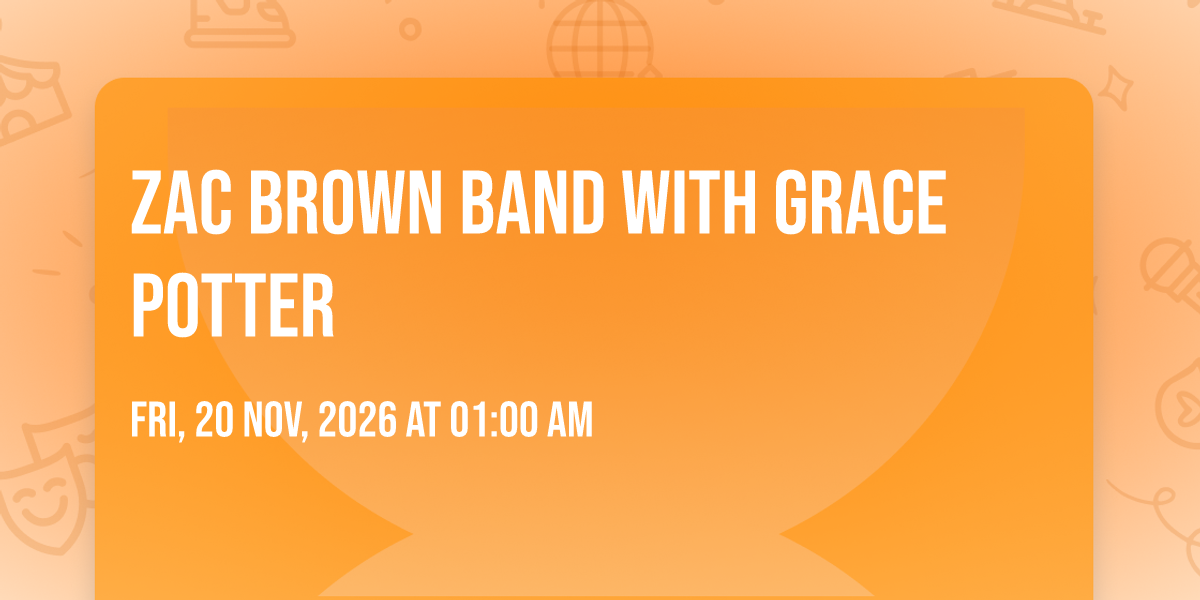 ZAC BROWN BAND WITH GRACE POTTER

FRI, 20 NOV, 2026 AT 01:00 AM